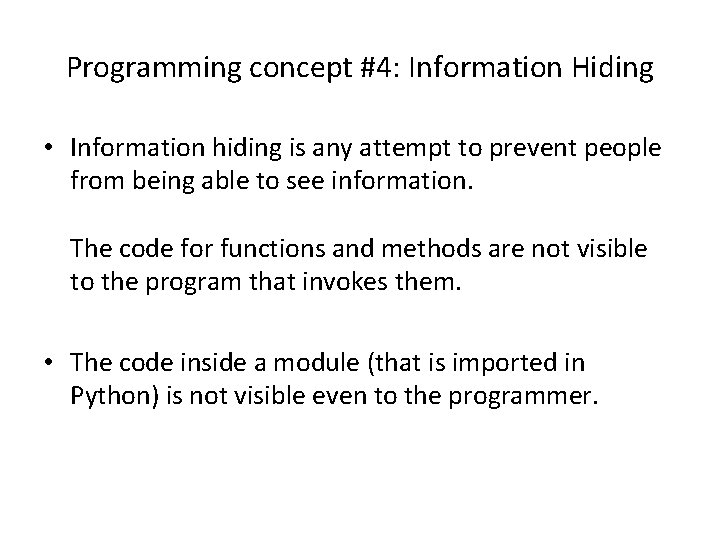 Programming concept #4: Information Hiding

• Information hiding is any attempt to prevent people from being able to see information.

The code for functions and methods are not visible to the program that invokes them.

• The code inside a module (that is imported in Python) is not visible even to the programmer.